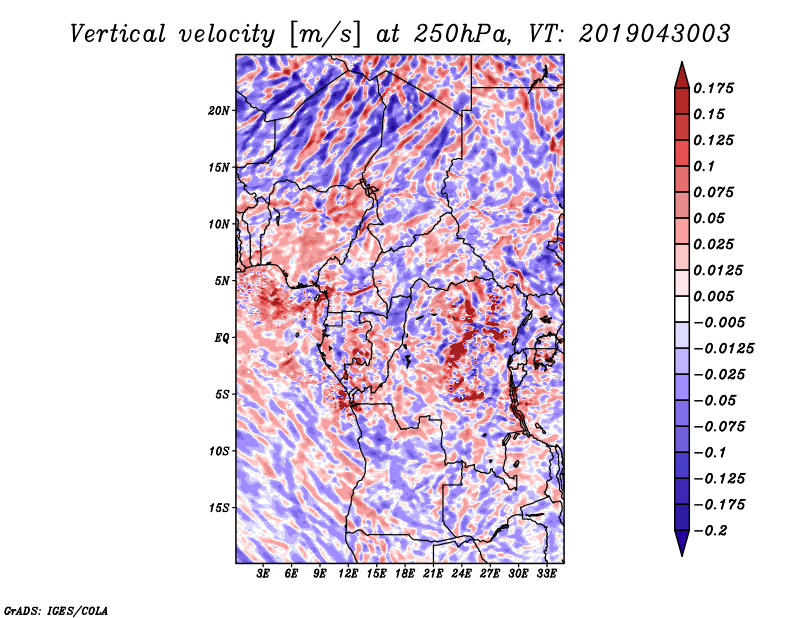 Vertical velocity [m/s] at 250hPa, VT: 2019043003

20N
15N
10N
5N
EQ
5S
10S
15S

3E 6E 9E 12E 15E 18E 21E 24E 27E 30E 33E

0.175
0.15
0.125
0.1
0.075
0.05
0.025
0.0125
0.005
−0.005
−0.0125
−0.025
−0.05
−0.075
−0.1
−0.125
−0.175
−0.2

GrADS: IGES/COLA